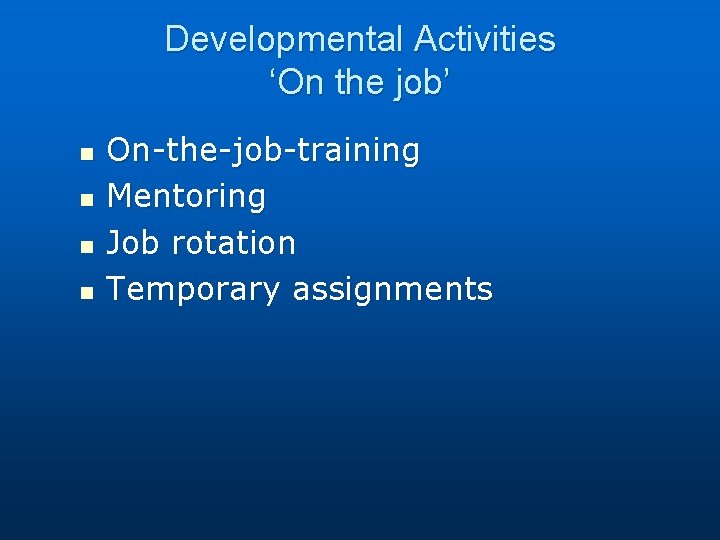 Developmental Activities
‘On the job’

- On-the-job-training
- Mentoring
- Job rotation
- Temporary assignments